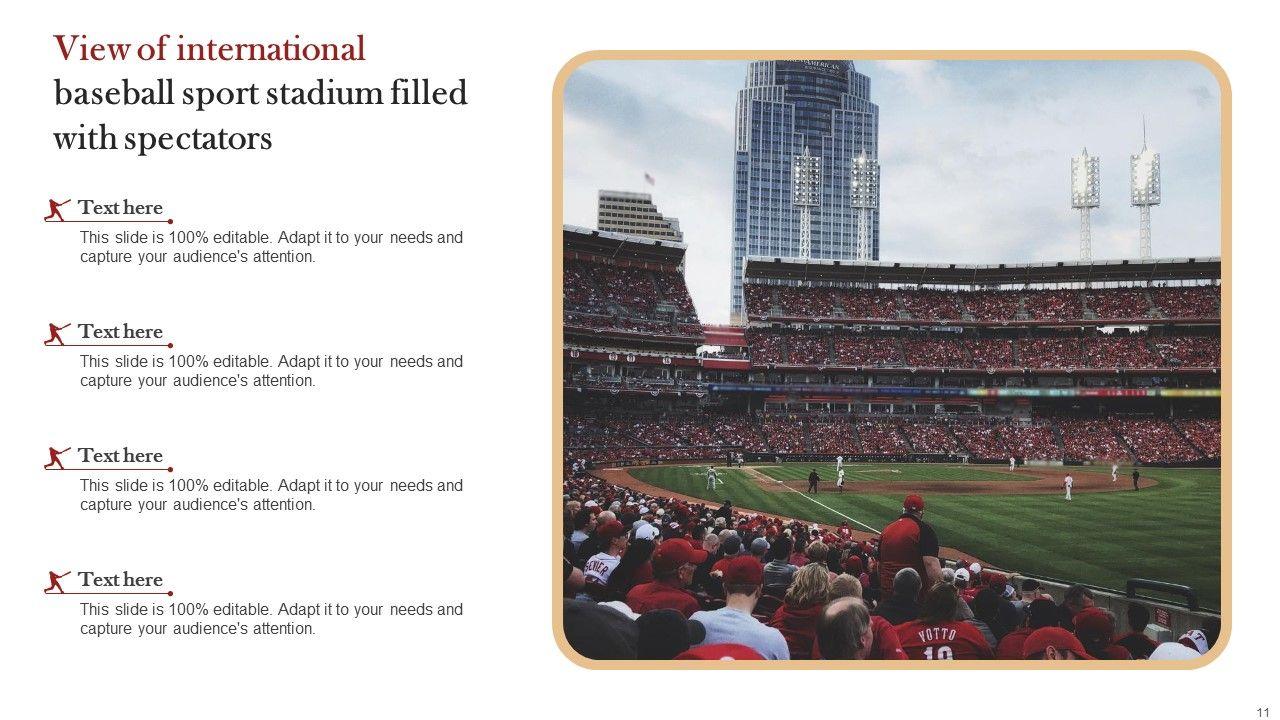 View of international baseball sport stadium filled with spectators

Text here
This slide is 100% editable. Adapt it to your needs and capture your audience's attention.

Text here
This slide is 100% editable. Adapt it to your needs and capture your audience's attention.

Text here
This slide is 100% editable. Adapt it to your needs and capture your audience's attention.

Text here
This slide is 100% editable. Adapt it to your needs and capture your audience's attention.

VOTTO
19

11